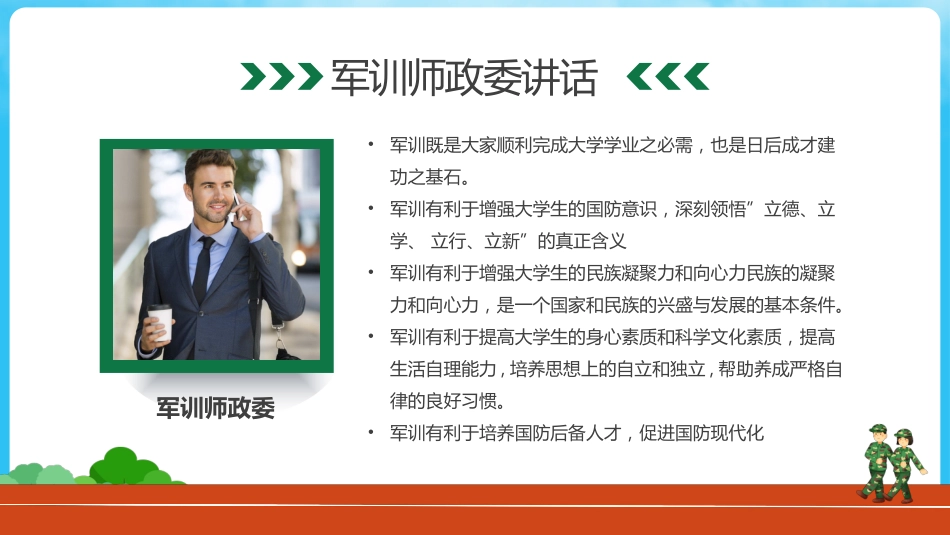 军训师政委讲话

军训师政委

• 军训既是大家顺利完成大学学业之必需，也是日后成才建功之基石。
• 军训有利于增强大学生的国防意识，深刻领悟”立德、立学、 立行、立新”的真正含义
• 军训有利于增强大学生的民族凝聚力和向心力民族的凝聚力和向心力，是一个国家和民族的兴盛与发展的基本条件。
• 军训有利于提高大学生的身心素质和科学文化素质，提高生活自理能力，培养思想上的自立和独立，帮助养成严格自律的良好习惯。
• 军训有利于培养国防后备人才，促进国防现代化